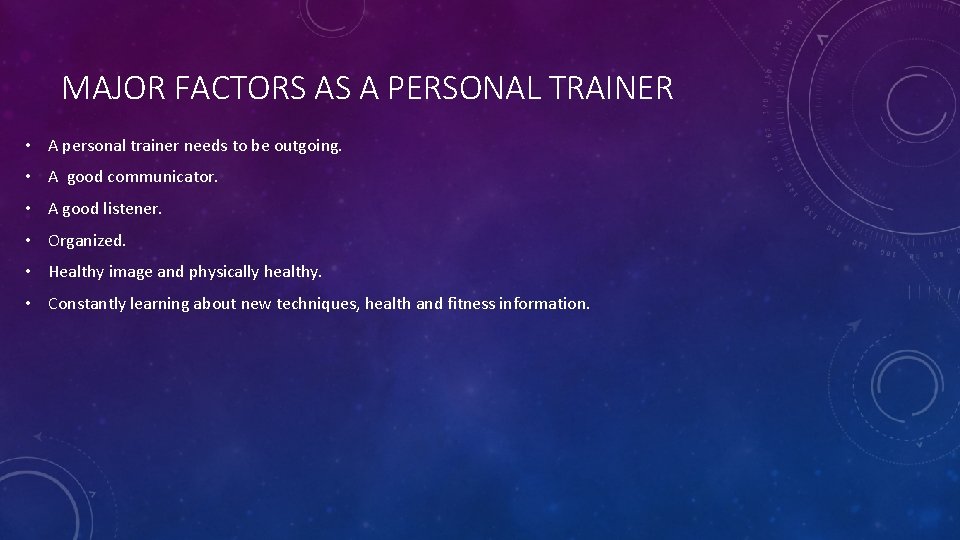 MAJOR FACTORS AS A PERSONAL TRAINER

• A personal trainer needs to be outgoing.

• A good communicator.

• A good listener.

• Organized.

• Healthy image and physically healthy.

• Constantly learning about new techniques, health and fitness information.